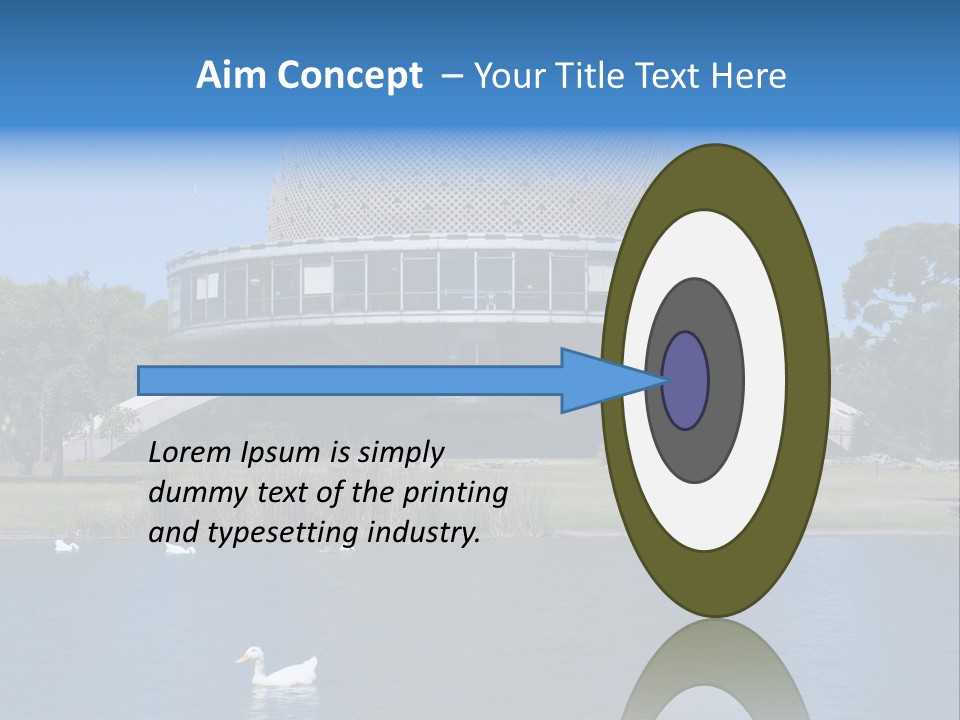 Aim Concept – Your Title Text Here

Lorem Ipsum is simply dummy text of the printing and typesetting industry.